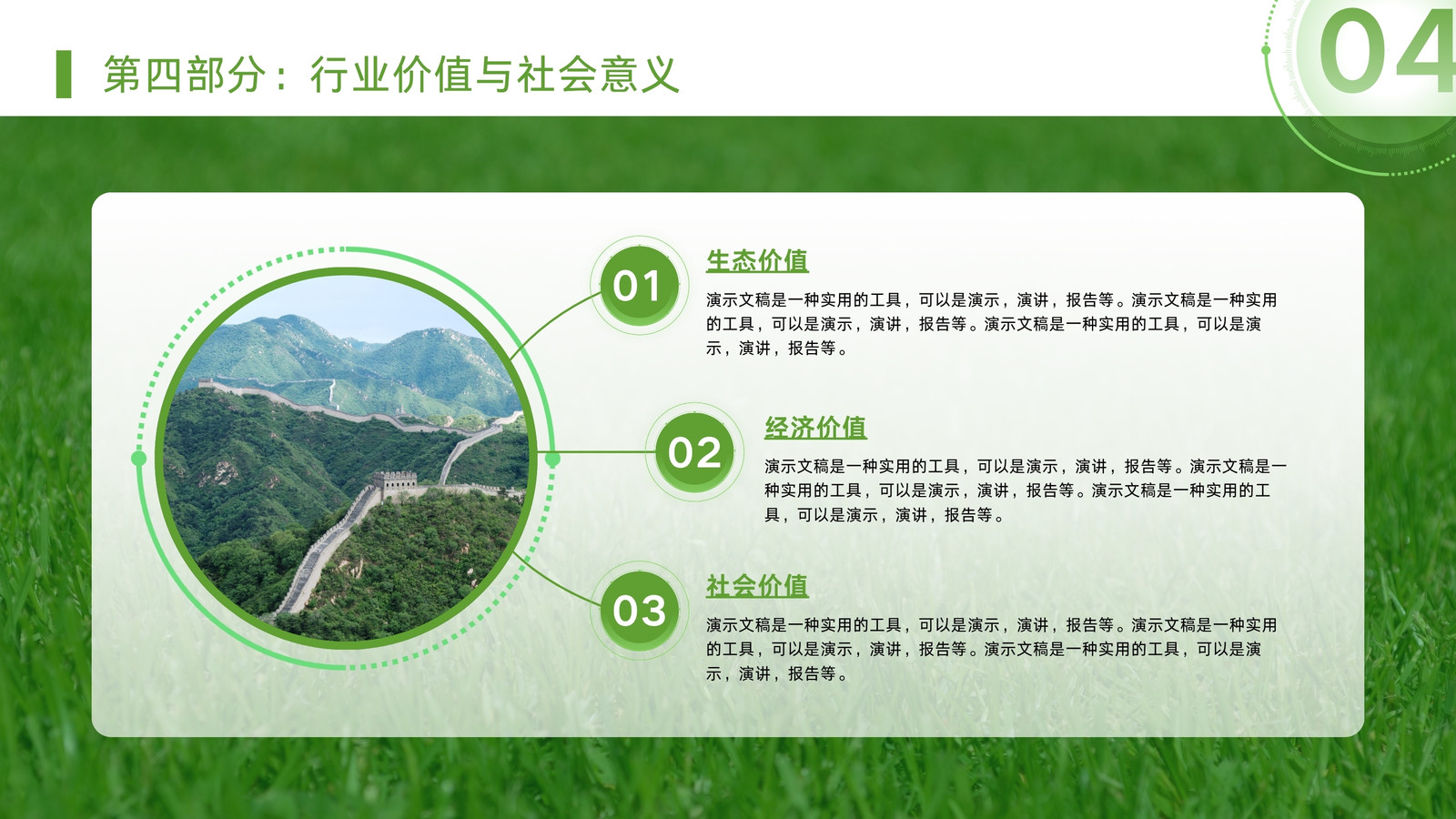 第四部分：行业价值与社会意义

04

01

生态价值

演示文稿是一种实用的工具，可以是演示，演讲，报告等。演示文稿是一种实用的工具，可以是演示，演讲，报告等。演示文稿是一种实用的工具，可以是演示，演讲，报告等。

02

经济价值

演示文稿是一种实用的工具，可以是演示，演讲，报告等。演示文稿是一种实用的工具，可以是演示，演讲，报告等。演示文稿是一种实用的工具，可以是演示，演讲，报告等。

03

社会价值

演示文稿是一种实用的工具，可以是演示，演讲，报告等。演示文稿是一种实用的工具，可以是演示，演讲，报告等。演示文稿是一种实用的工具，可以是演示，演讲，报告等。